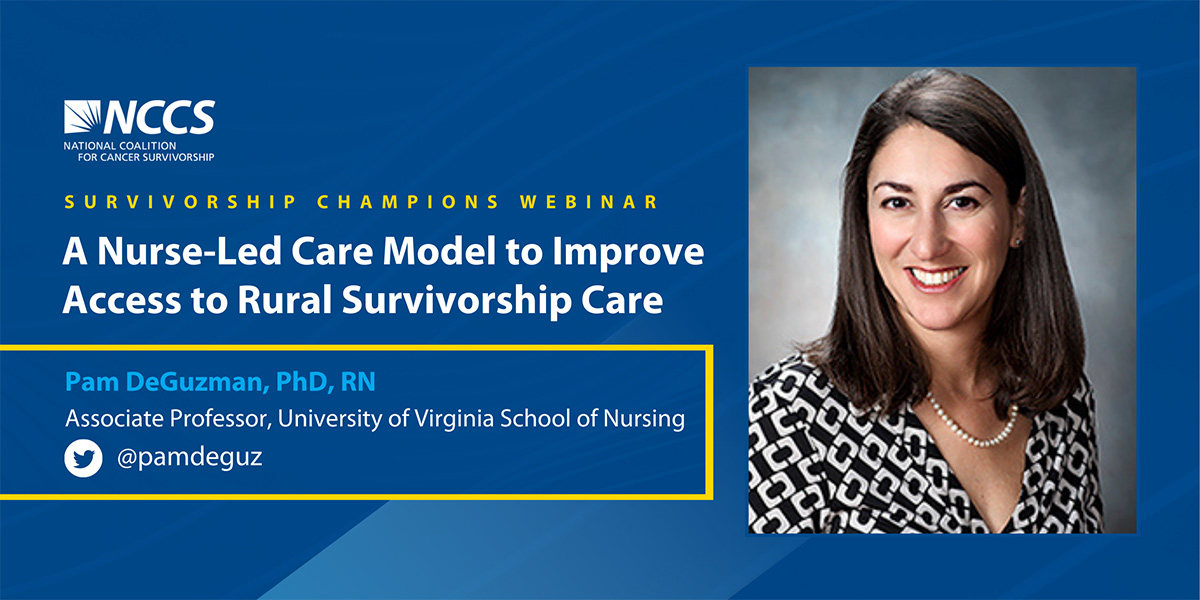 NCCS
NATIONAL COALITION FOR CANCER SURVIVORSHIP

SURVIVORSHIP CHAMPIONS WEBINAR

A Nurse-Led Care Model to Improve Access to Rural Survivorship Care

Pam DeGuzman, PhD, RN
Associate Professor, University of Virginia School of Nursing
@pamdeguz